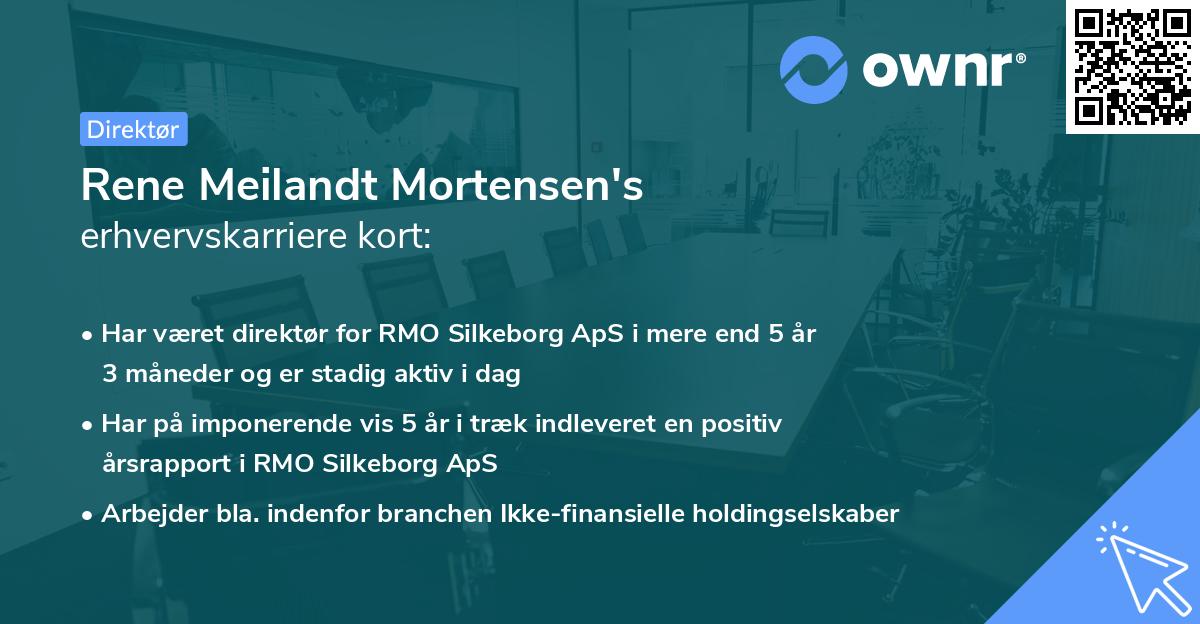 ownr®

Direktør

Rene Meilandt Mortensen's
erhvervskarriere kort:

• Har været direktør for RMO Silkeborg ApS i mere end 5 år 3 måneder og er stadig aktiv i dag

• Har på imponerende vis 5 år i træk indleveret en positiv årsrapport i RMO Silkeborg ApS

• Arbejder bla. indenfor branchen Ikke-finansielle holdingselskaber